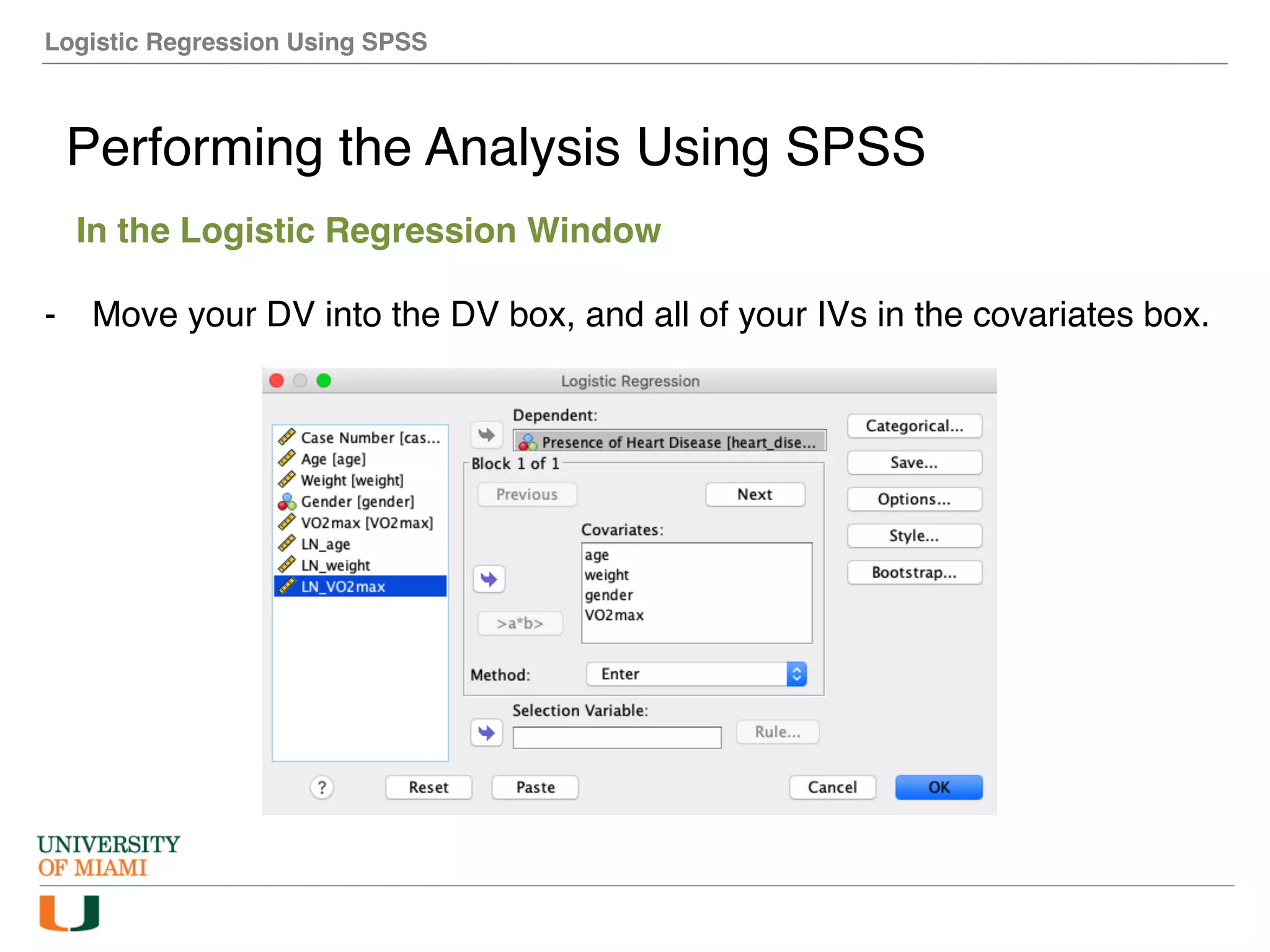 Logistic Regression Using SPSS

Performing the Analysis Using SPSS

In the Logistic Regression Window

- Move your DV into the DV box, and all of your IVs in the covariates box.

Logistic Regression

Case Number [cas...
Age [age]
Weight [weight]
Gender [gender]
VO2max [VO2max]
LN_age
LN_weight
LN_VO2max

Dependent:
Presence of Heart Disease [heart_dise...

Block 1 of 1
Previous
Next
Covariates:
age
weight
gender
VO2max
>a*b>
Method: Enter

Selection Variable:
Rule...

Categorical...
Save...
Options...
Style...
Bootstrap...

?
Reset
Paste
Cancel
OK

UNIVERSITY OF MIAMI
U